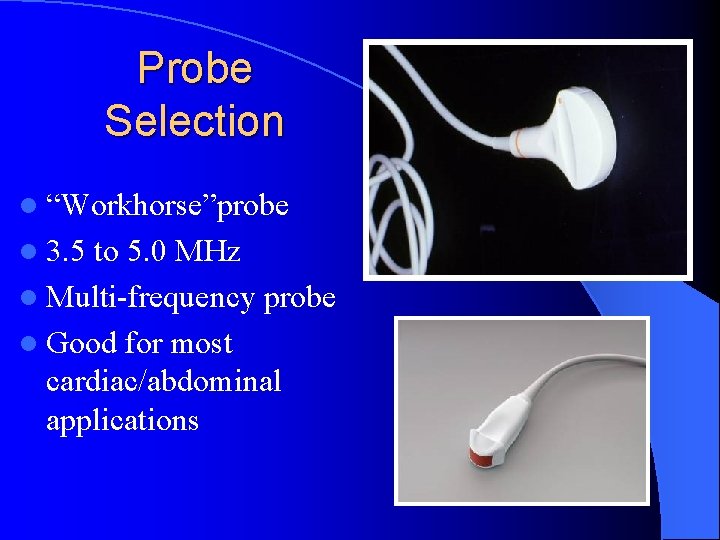 Probe Selection

- “Workhorse”probe
- 3.5 to 5.0 MHz
- Multi-frequency probe
- Good for most cardiac/abdominal applications